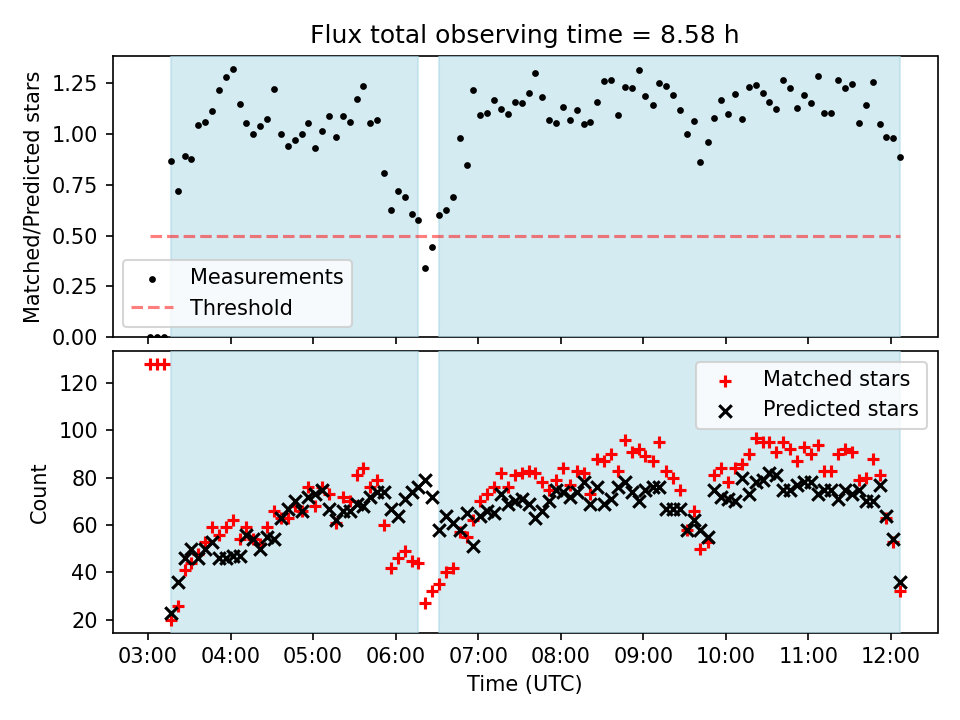 Flux total observing time = 8.58 h

Matched/Predicted stars

1.25
1.00
0.75
0.50
0.25
0.00

Measurements
Threshold

Count

120
100
80
60
40
20

Matched stars
Predicted stars

03:00 04:00 05:00 06:00 07:00 08:00 09:00 10:00 11:00 12:00

Time (UTC)